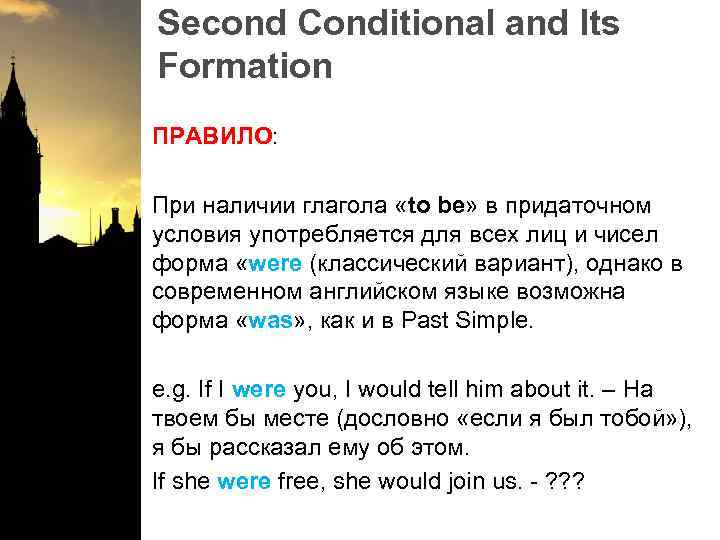 Second Conditional and Its Formation

ПРАВИЛО:

При наличии глагола «to be» в придаточном условия употребляется для всех лиц и чисел форма «were (классический вариант), однако в современном английском языке возможна форма «was», как и в Past Simple.

e.g. If I were you, I would tell him about it. – На твоем бы месте (дословно «если я был тобой»), я бы рассказал ему об этом.

If she were free, she would join us. - ???